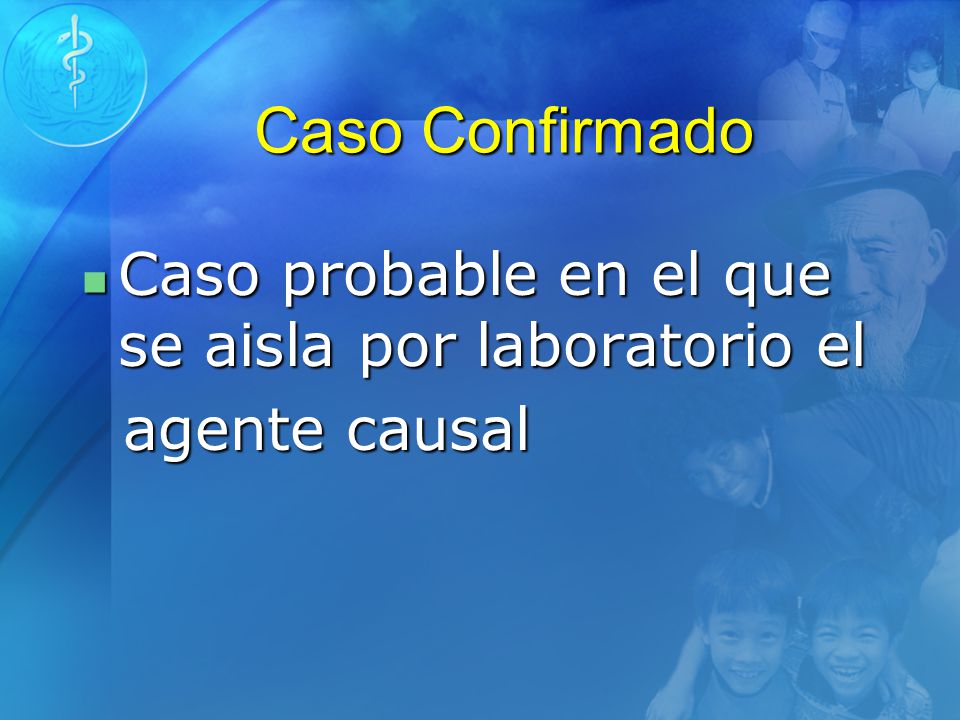 Caso Confirmado

Caso probable en el que se aisla por laboratorio el agente causal